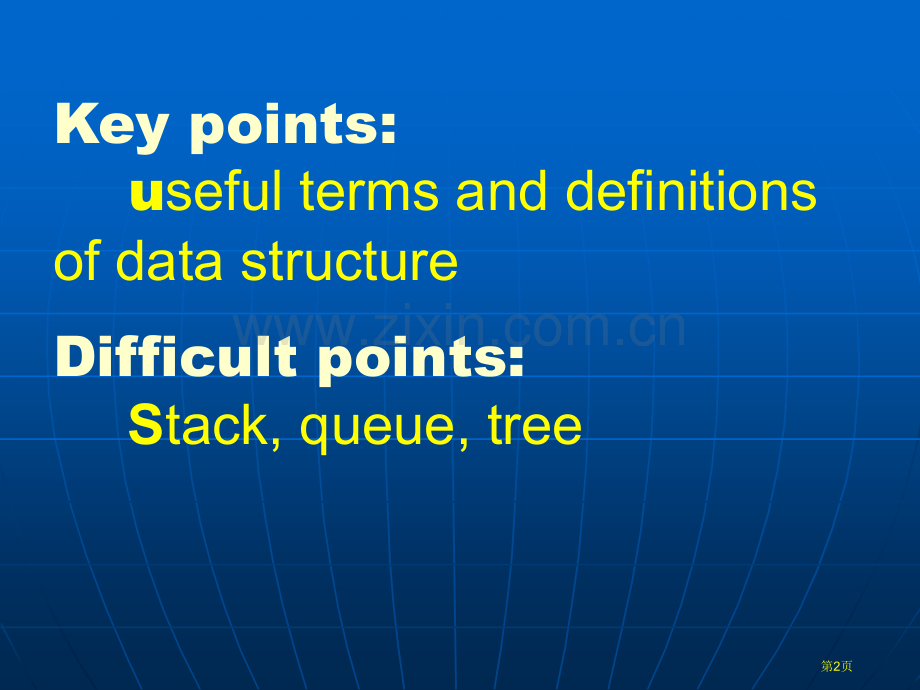 Key points:

useful terms and definitions of data structure

www.zixin.com.cn

Difficult points:

Stack, queue, tree

第2页